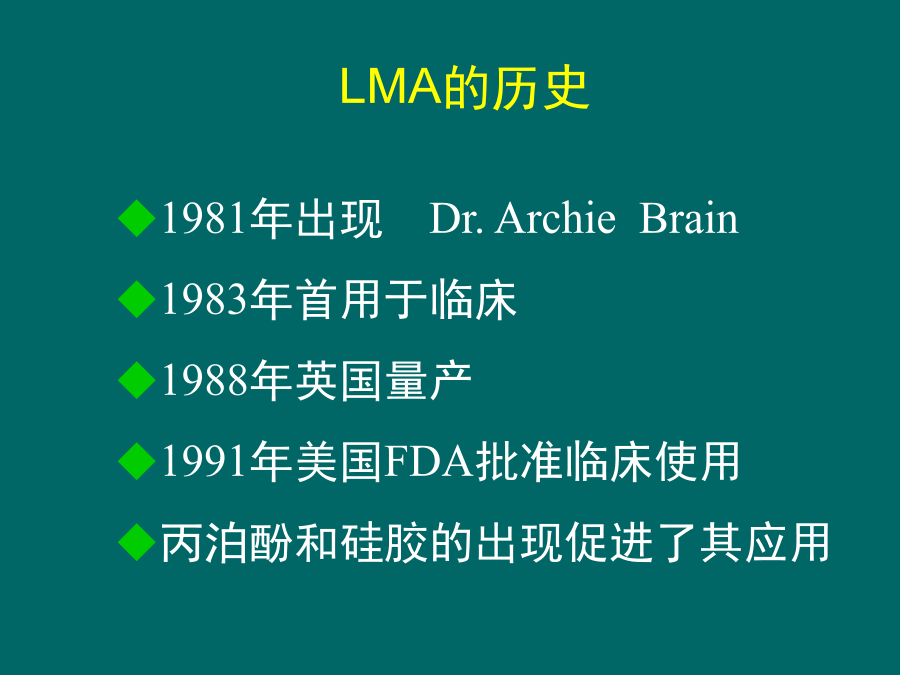 LMA的历史

◆1981年出现 Dr. Archie Brain

◆1983年首用于临床

◆1988年英国量产

◆1991年美国FDA批准临床使用

◆丙泊酚和硅胶的出现促进了其应用